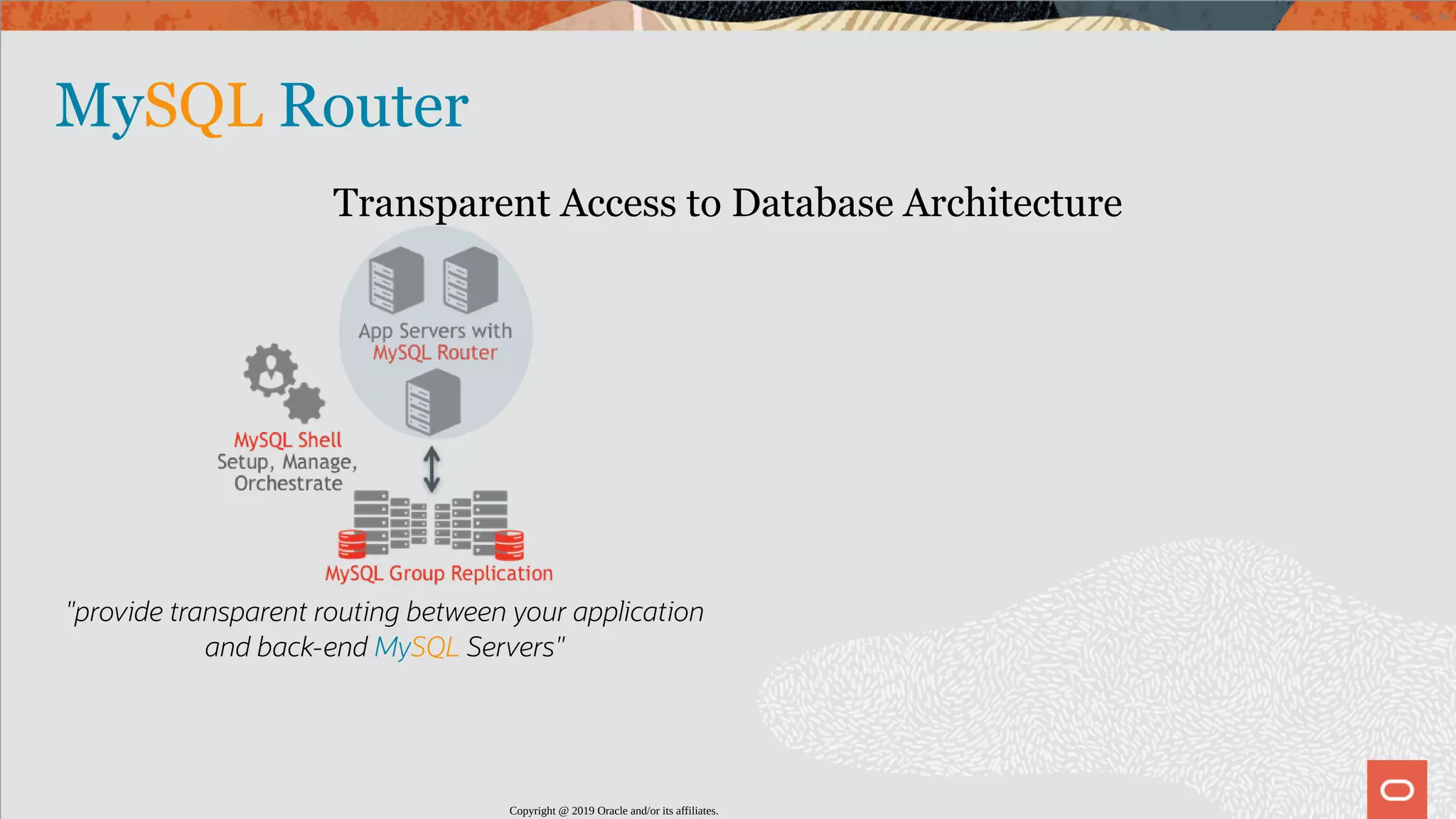 MySQL Router

Transparent Access to Database Architecture

App Servers with MySQL Router

MySQL Shell
Setup, Manage, Orchestrate

MySQL Group Replication

"provide transparent routing between your application and back-end MySQL Servers"

Copyright @ 2019 Oracle and/or its affiliates.